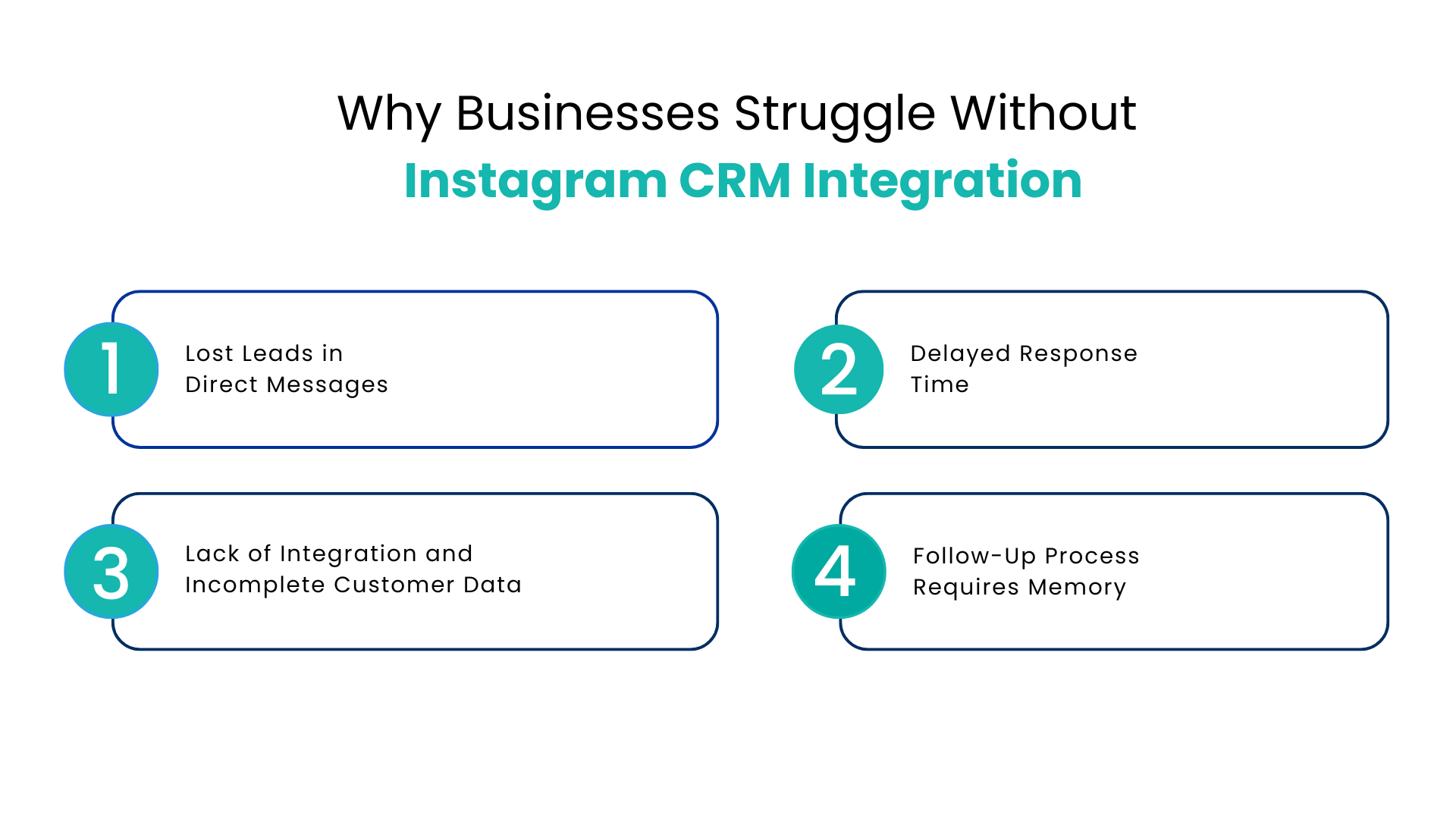 Why Businesses Struggle Without
Instagram CRM Integration

1
Lost Leads in Direct Messages

2
Delayed Response Time

3
Lack of Integration and Incomplete Customer Data

4
Follow-Up Process Requires Memory